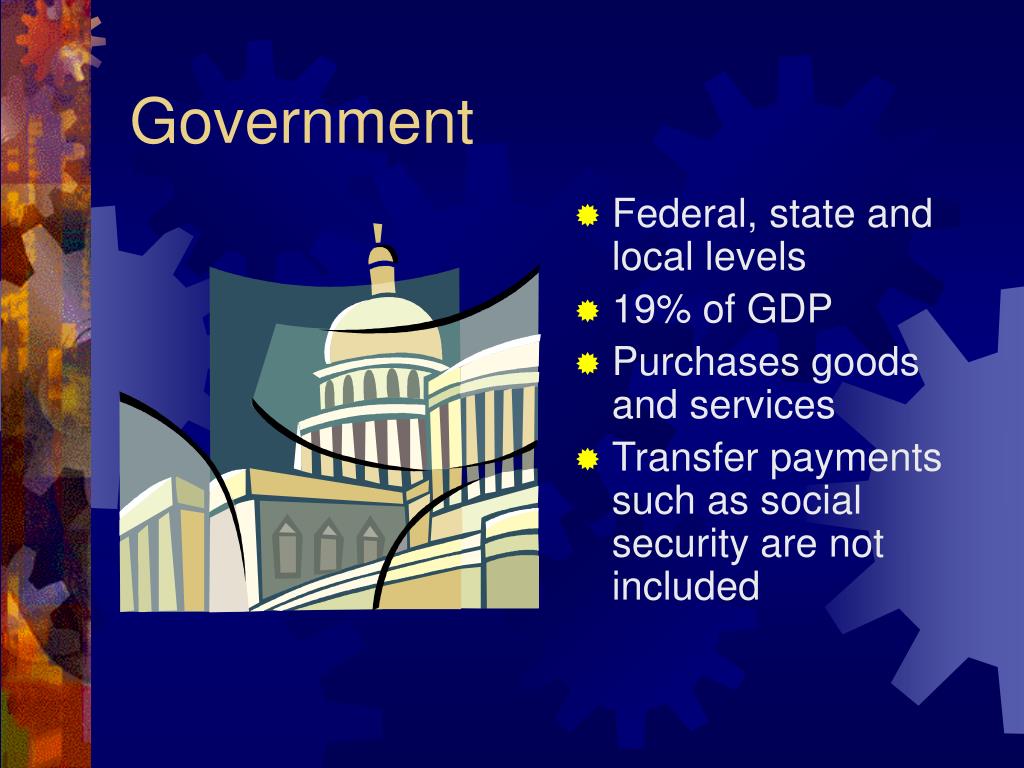 Government

Federal, state and local levels
19% of GDP
Purchases goods and services
Transfer payments such as social security are not included